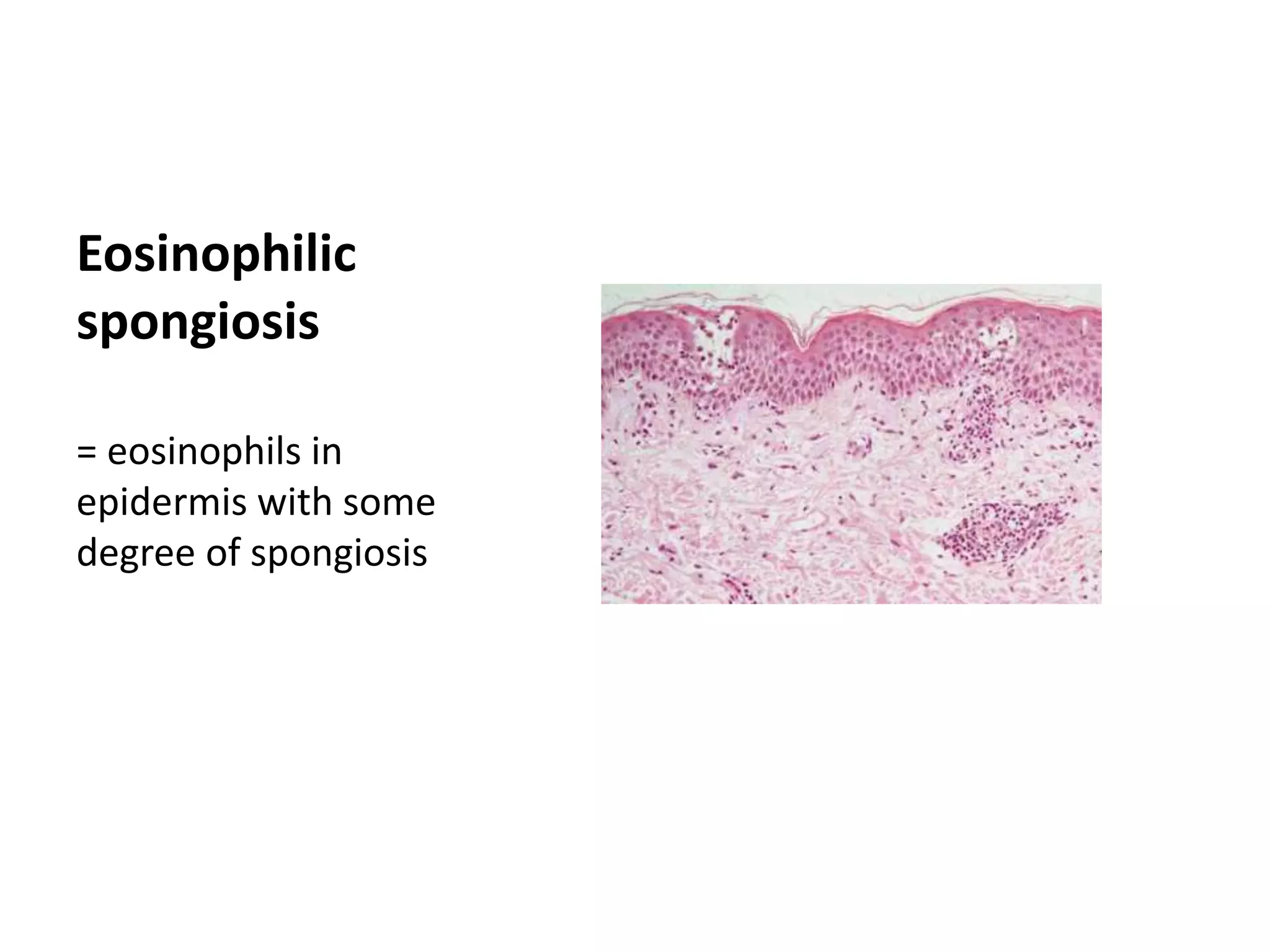 Eosinophilic spongiosis

= eosinophils in epidermis with some degree of spongiosis